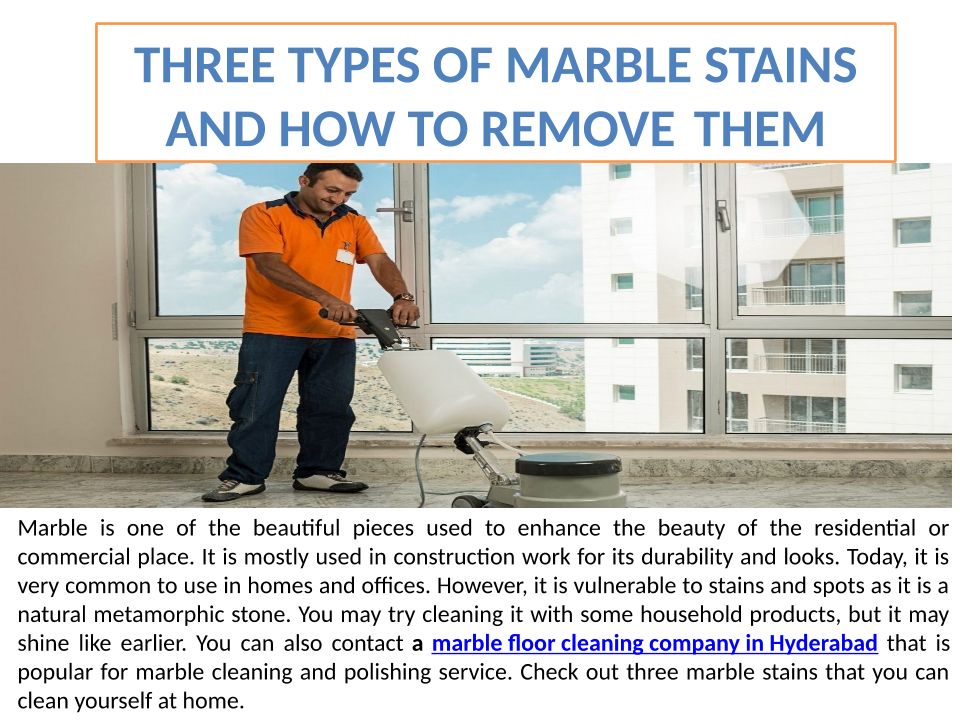 THREE TYPES OF MARBLE STAINS AND HOW TO REMOVE THEM

Marble is one of the beautiful pieces used to enhance the beauty of the residential or commercial place. It is mostly used in construction work for its durability and looks. Today, it is very common to use in homes and offices. However, it is vulnerable to stains and spots as it is a natural metamorphic stone. You may try cleaning it with some household products, but it may shine like earlier. You can also contact a marble floor cleaning company in Hyderabad that is popular for marble cleaning and polishing service. Check out three marble stains that you can clean yourself at home.